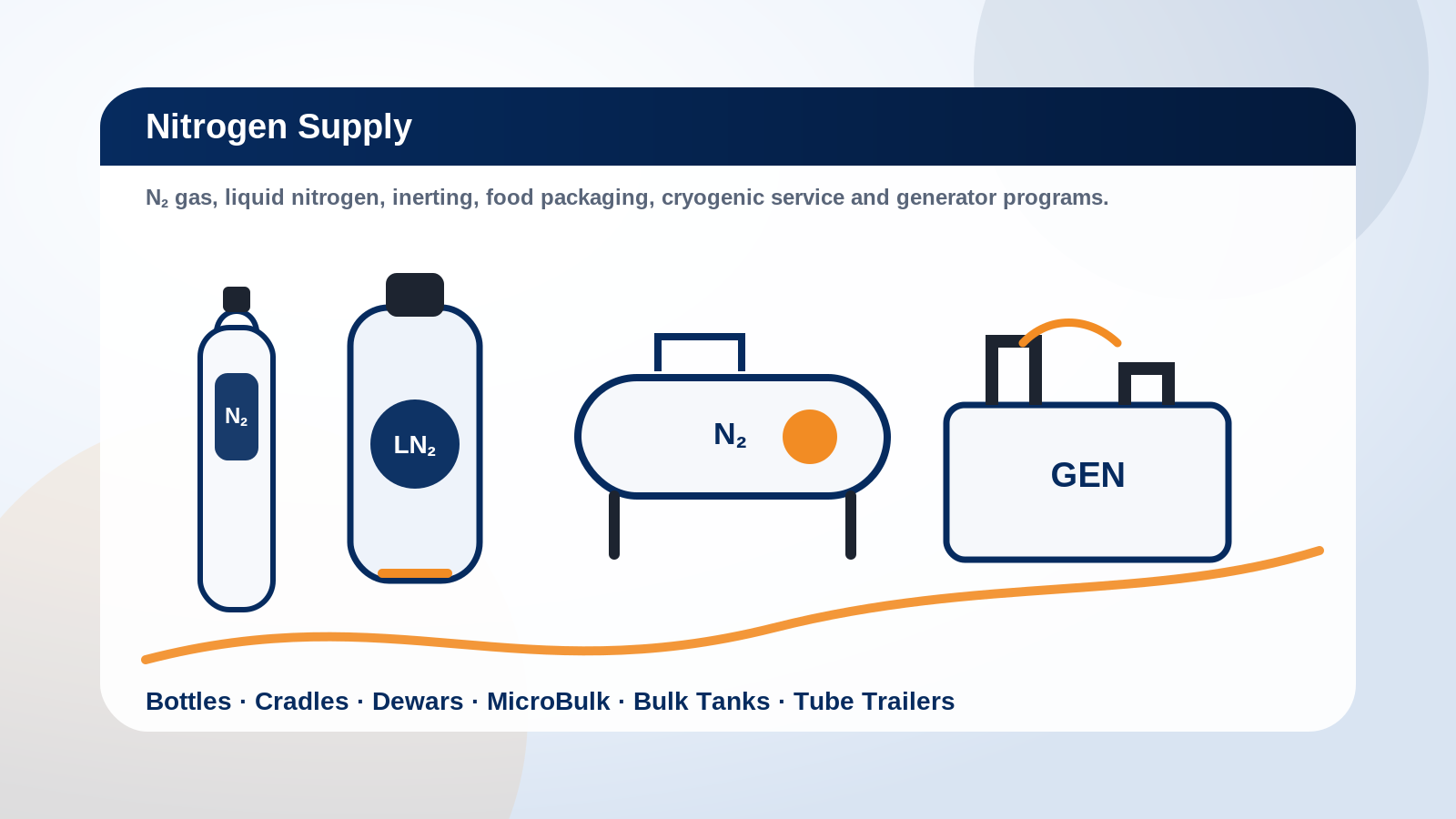 Nitrogen Supply

$N_2$ gas, liquid nitrogen, inerting, food packaging, cryogenic service and generator programs.

$N_2$

$LN_2$

$N_2$

GEN

Bottles · Cradles · Dewars · MicroBulk · Bulk Tanks · Tube Trailers